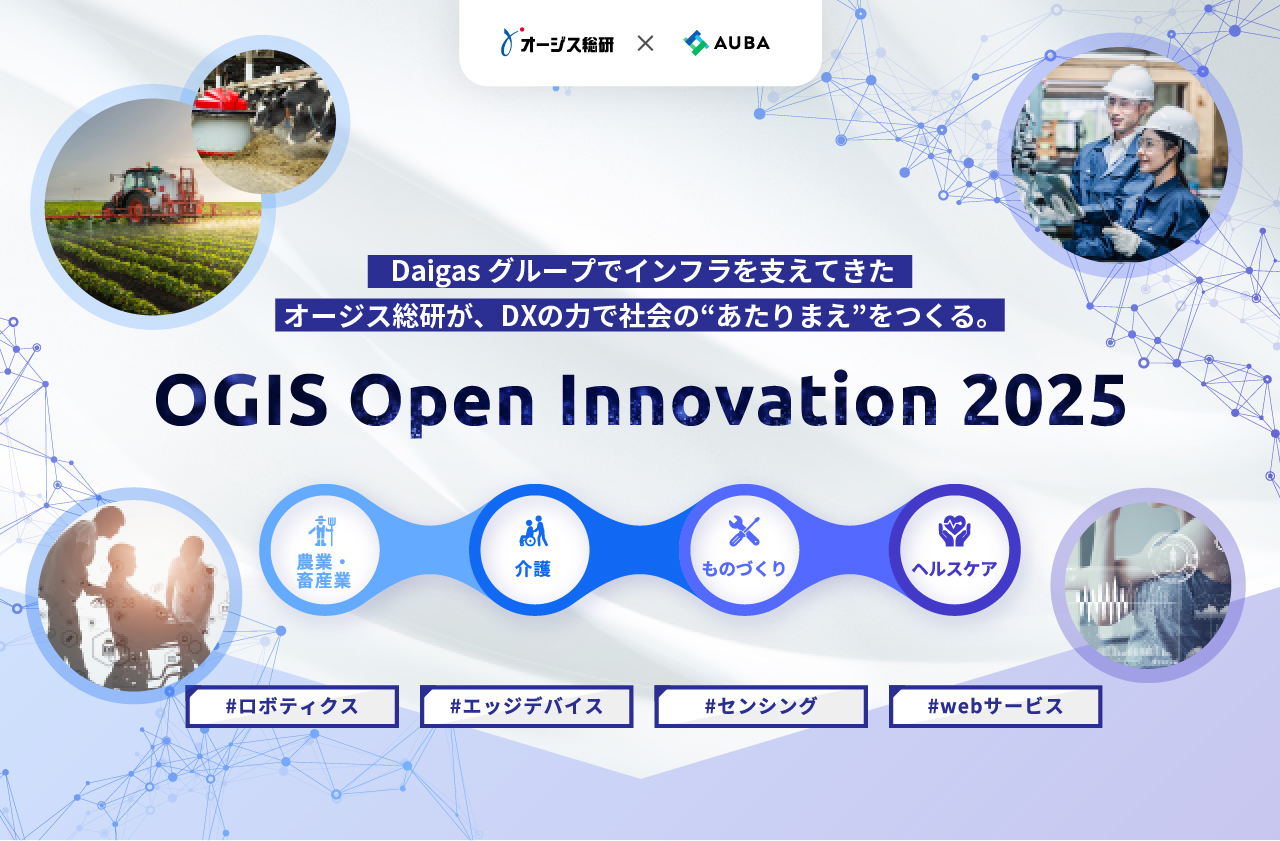 オージス総研 × AUBA

Daigas グループでインフラを支えてきた
オージス総研が、DXの力で社会の“あたりまえ”をつくる。

OGIS Open Innovation 2025

農業・畜産業
介護
ものづくり
ヘルスケア

#ロボティクス
#エッジデバイス
#センシング
#webサービス